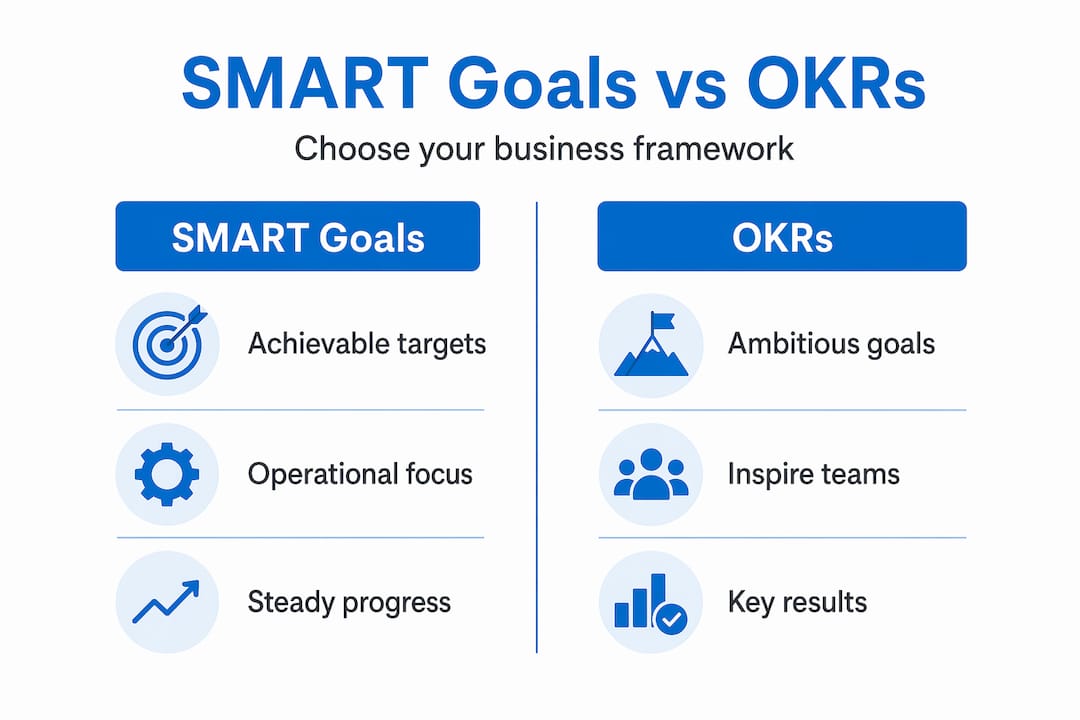 SMART Goals vs OKRs

Choose your business framework

SMART Goals

Achievable targets

Operational focus

Steady progress

OKRs

Ambitious goals

Inspire teams

Key results